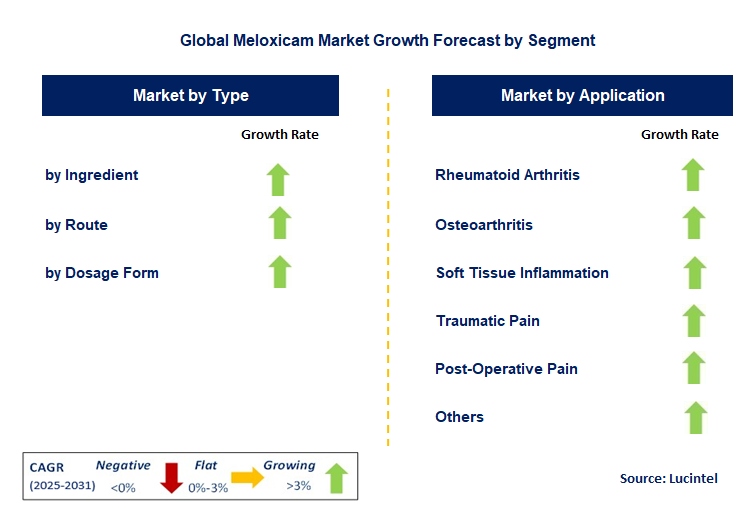 Global Meloxicam Market Growth Forecast by Segment

Market by Type

Growth Rate

by Ingredient

by Route

by Dosage Form

Market by Application

Growth Rate

Rheumatoid Arthritis

Osteoarthritis

Soft Tissue Inflammation

Traumatic Pain

Post-Operative Pain

Others

CAGR (2025-2031)

Negative <0%

Flat 0%-3%

Growing >3%

Source: Lucintel